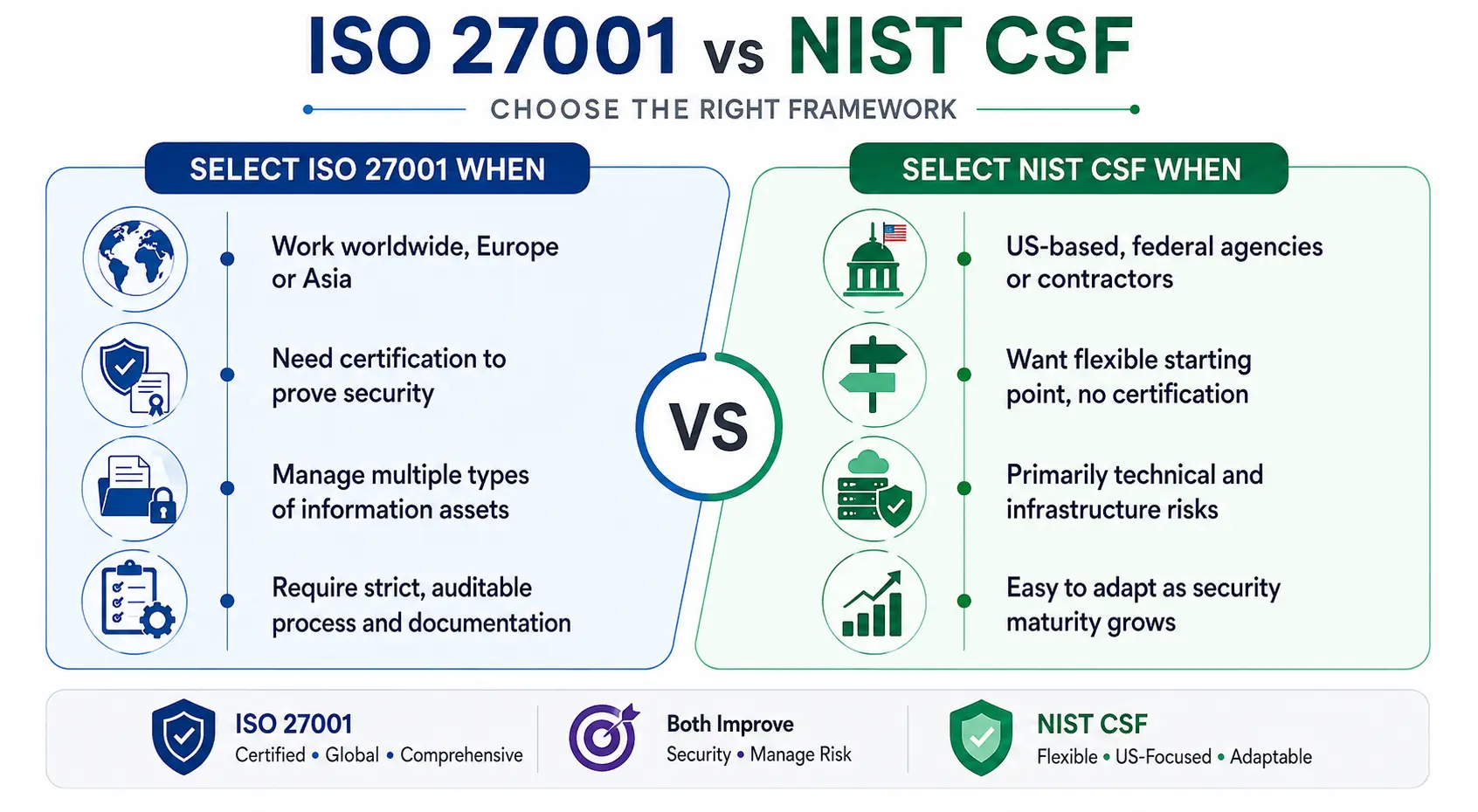 ISO 27001 vs NIST CSF

CHOOSE THE RIGHT FRAMEWORK

SELECT ISO 27001 WHEN

Work worldwide, Europe or Asia

Need certification to prove security

Manage multiple types of information assets

Require strict, auditable process and documentation

VS

SELECT NIST CSF WHEN

US-based, federal agencies or contractors

Want flexible starting point, no certification

Primarily technical and infrastructure risks

Easy to adapt as security maturity grows

ISO 27001
Certified • Global • Comprehensive

Both Improve
Security • Manage Risk

NIST CSF
Flexible • US-Focused • Adaptable